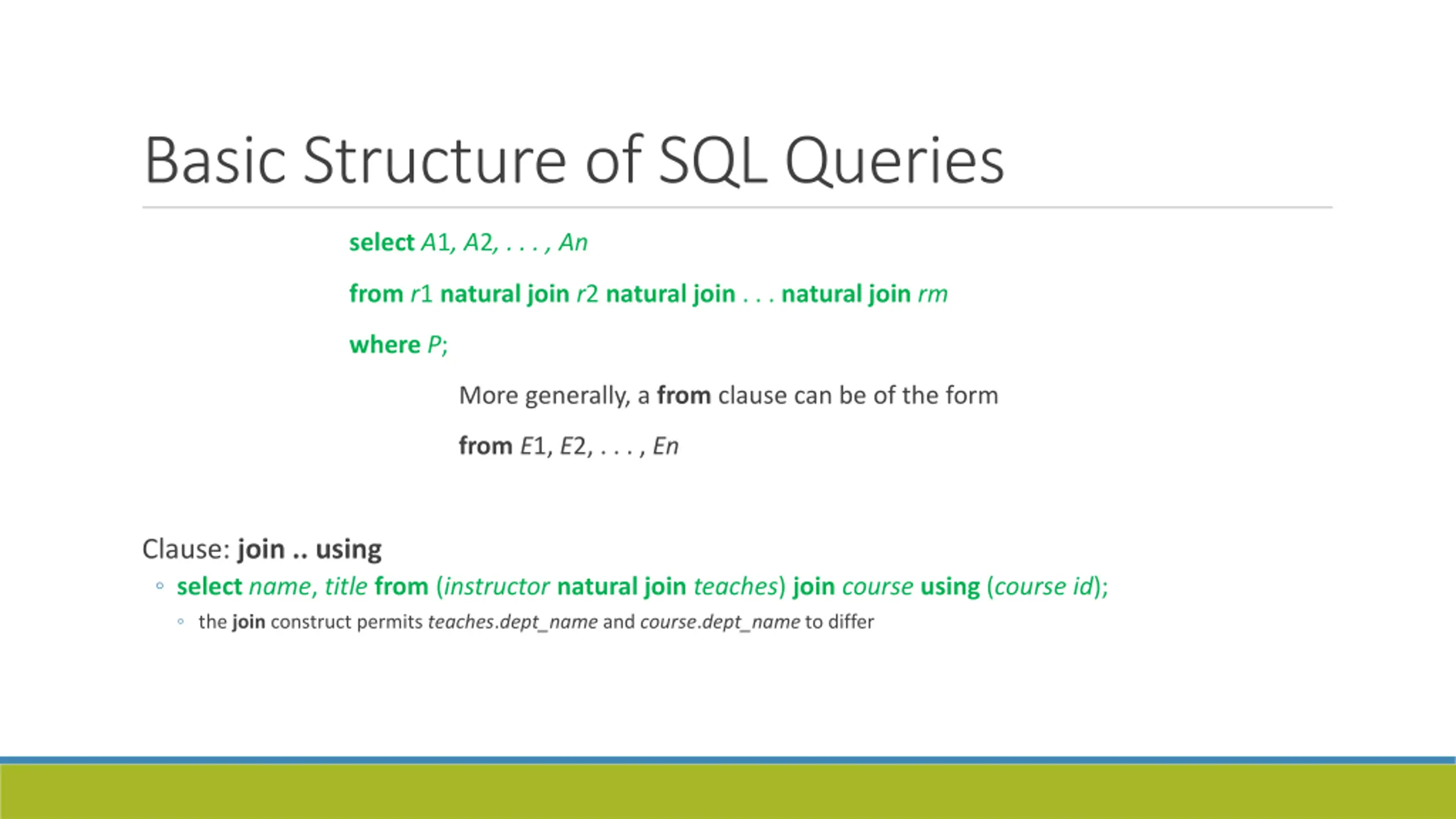 Basic Structure of SQL Queries

select A1, A2, . . . , An

from r1 natural join r2 natural join . . . natural join rm

where P;

More generally, a from clause can be of the form

from E1, E2, . . . , En

Clause: join .. using

◦ select name, title from (instructor natural join teaches) join course using (course id);

◦ the join construct permits teaches.dept_name and course.dept_name to differ